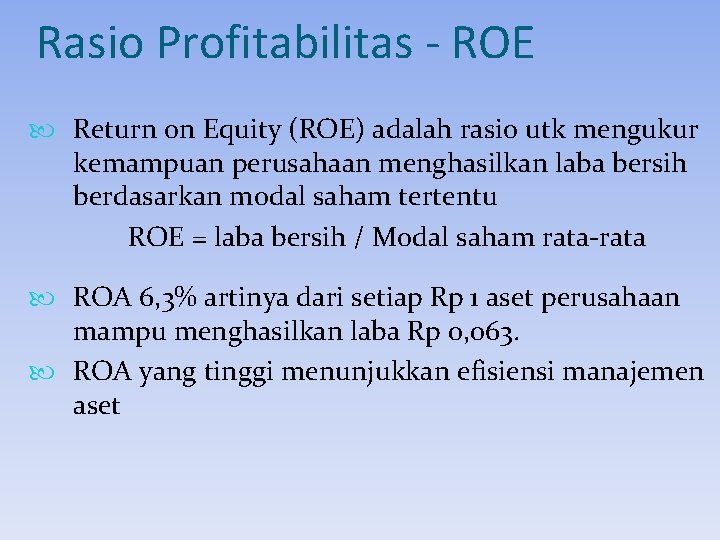 Rasio Profitabilitas - ROE

Return on Equity (ROE) adalah rasio utk mengukur kemampuan perusahaan menghasilkan laba bersih berdasarkan modal saham tertentu

ROE = laba bersih / Modal saham rata-rata

ROA 6,3% artinya dari setiap Rp 1 aset perusahaan mampu menghasilkan laba Rp 0,063.

ROA yang tinggi menunjukkan efisiensi manajemen aset